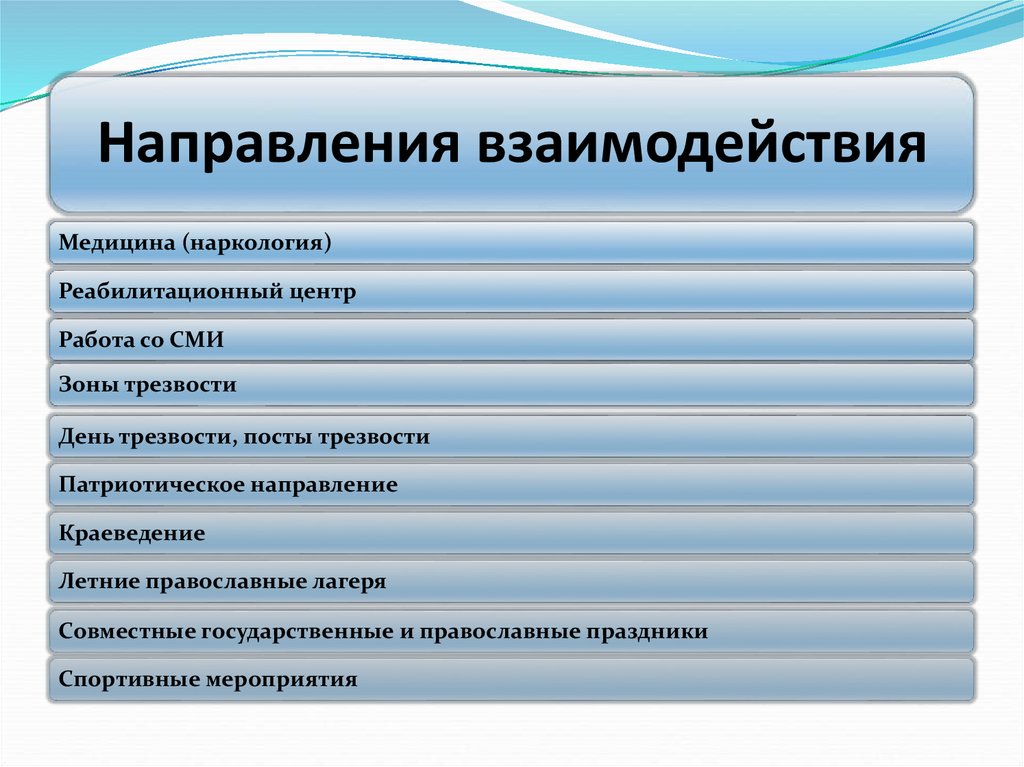 Направления взаимодействия

Медицина (наркология)

Реабилитационный центр

Работа со СМИ

Зоны трезвости

День трезвости, посты трезвости

Патриотическое направление

Краеведение

Летние православные лагеря

Совместные государственные и православные праздники

Спортивные мероприятия